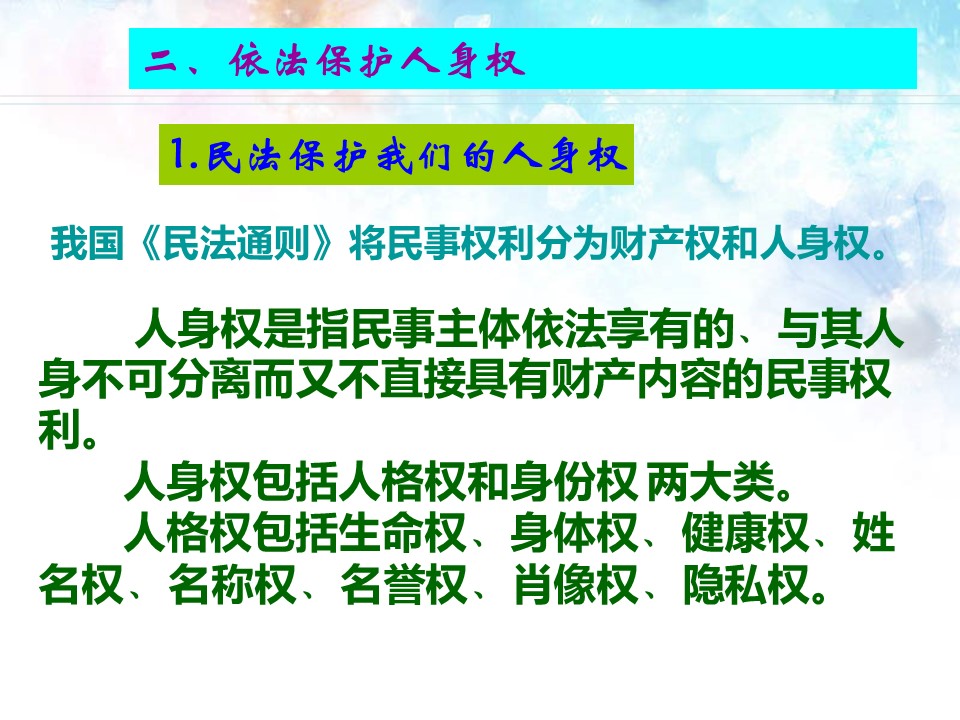 二、依法保护人身权

1.民法保护我们的人身权

我国《民法通则》将民事权利分为财产权和人身权。

人身权是指民事主体依法享有的、与其人身不可分离而又不直接具有财产内容的民事权利。

人身权包括人格权和身份权 两大类。

人格权包括生命权、身体权、健康权、姓名权、名称权、名誉权、肖像权、隐私权。